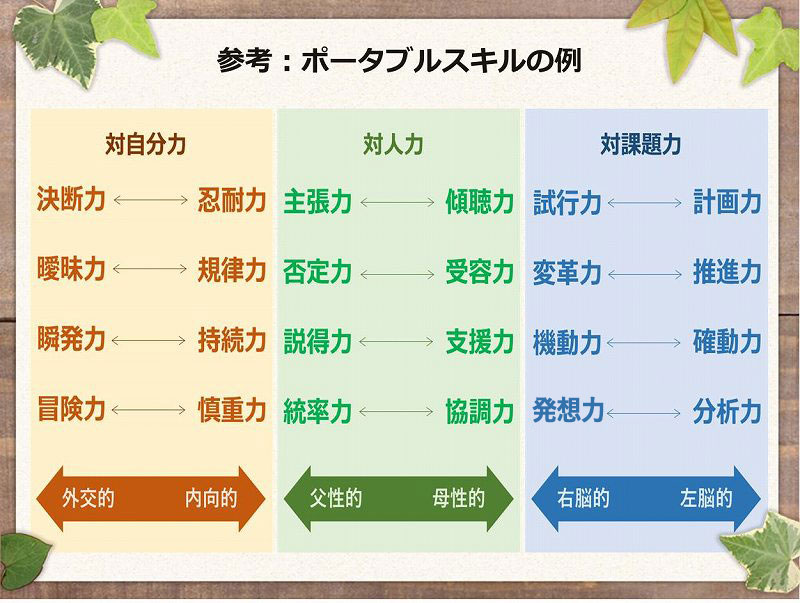 参考：ポータブルスキルの例

対自分力

決断力 ⟷ 忍耐力

曖昧力 ⟷ 規律力

瞬発力 ⟷ 持続力

冒険力 ⟷ 慎重力

外交的 内向的

対人力

主張力 ⟷ 傾聴力

否定力 ⟷ 受容力

説得力 ⟷ 支援力

統率力 ⟷ 協調力

父性的 母性的

対課題力

試行力 ⟷ 計画力

変革力 ⟷ 推進力

機動力 ⟷ 確動力

発想力 ⟷ 分析力

右脳的 左脳的